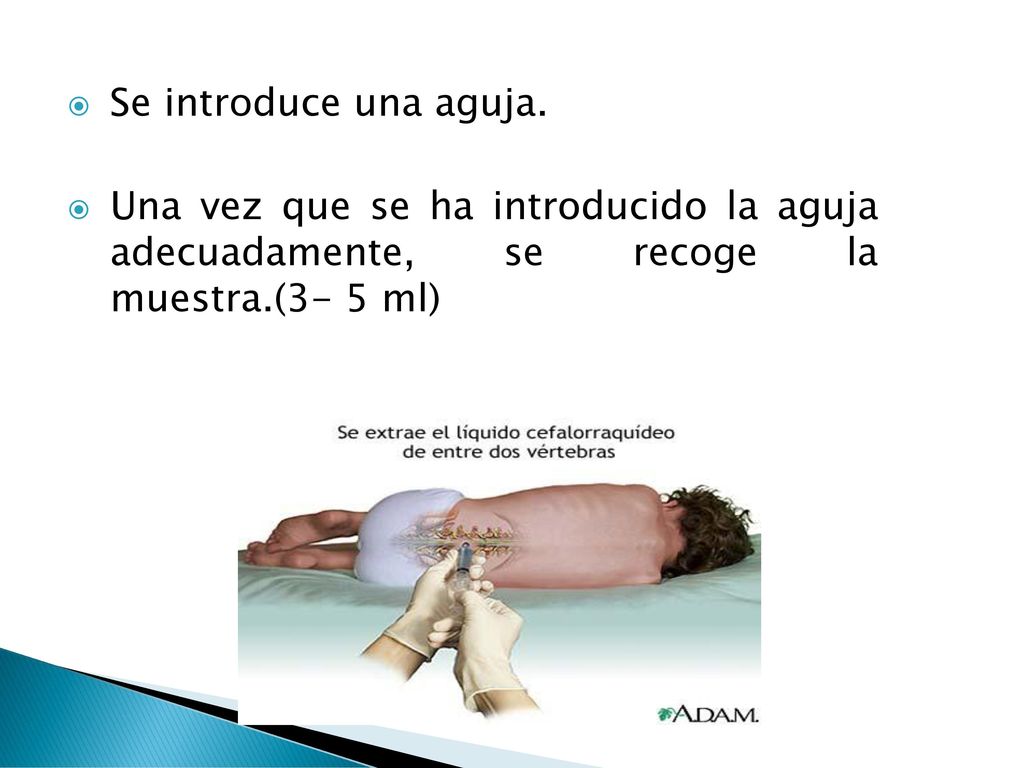 Se introduce una aguja.

Una vez que se ha introducido la aguja adecuadamente, se recoge la muestra.(3- 5 ml)

Se extrae el líquido cefalorraquídeo de entre dos vértebras

A.D.A.M.